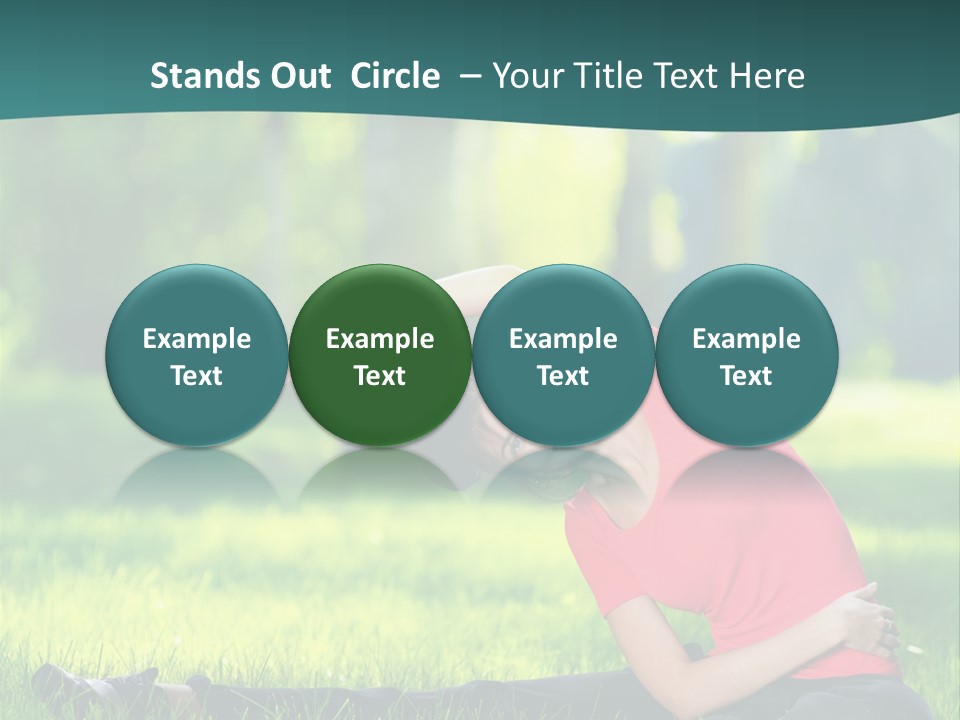 Stands Out Circle – Your Title Text Here

Example Text

Example Text

Example Text

Example Text